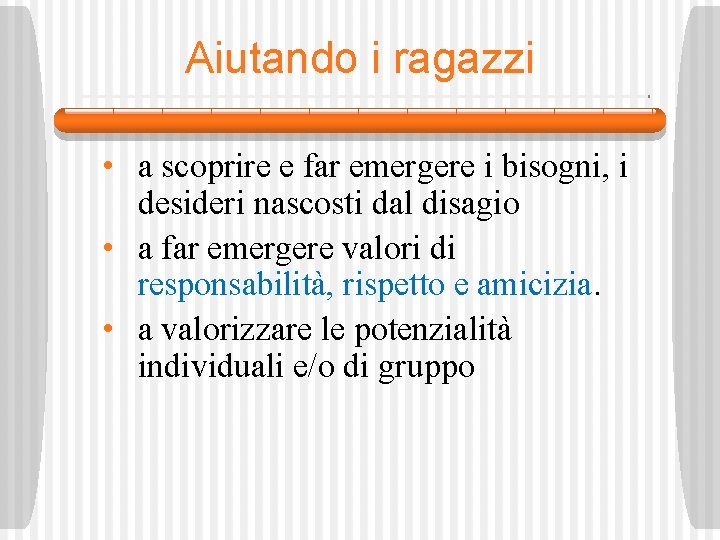 Aiutando i ragazzi

• a scoprire e far emergere i bisogni, i desideri nascosti dal disagio
• a far emergere valori di responsabilità, rispetto e amicizia.
• a valorizzare le potenzialità individuali e/o di gruppo